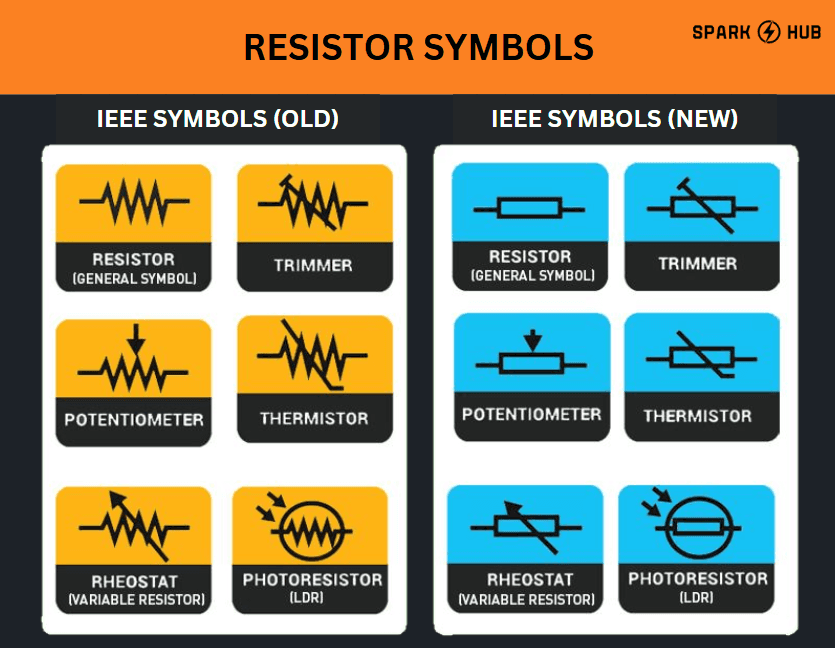 RESISTOR SYMBOLS

SPARK HUB

IEEE SYMBOLS (OLD)

RESISTOR (GENERAL SYMBOL)

TRIMMER

POTENTIOMETER

THERMISTOR

RHEOSTAT (VARIABLE RESISTOR)

PHOTORESISTOR (LDR)

IEEE SYMBOLS (NEW)

RESISTOR (GENERAL SYMBOL)

TRIMMER

POTENTIOMETER

THERMISTOR

RHEOSTAT (VARIABLE RESISTOR)

PHOTORESISTOR (LDR)